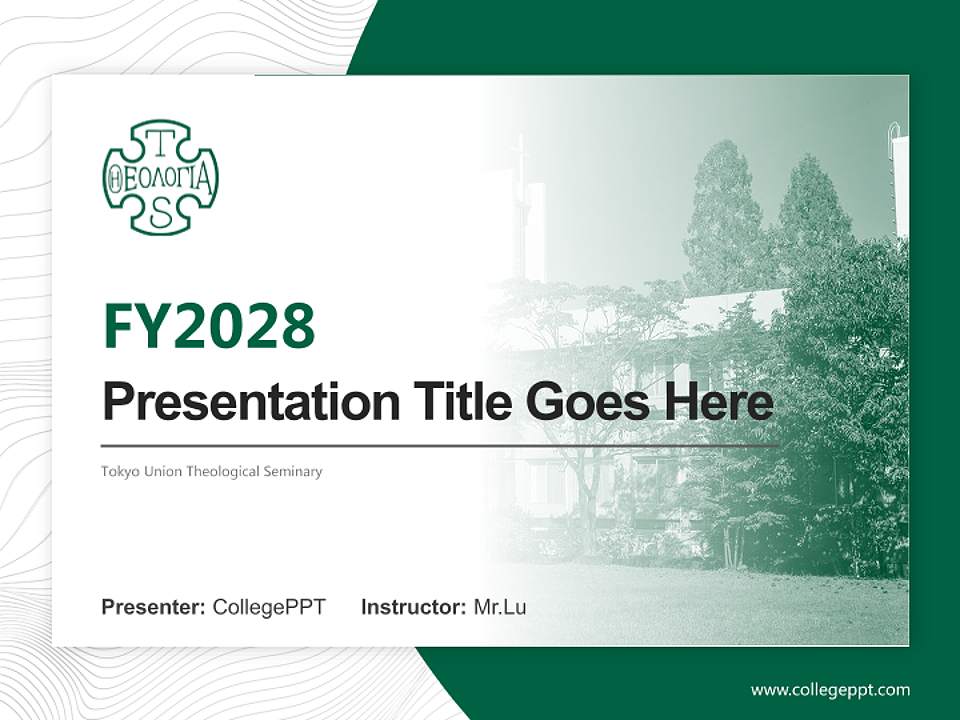 T
ΘΕΟΛΟΓΙΑ
S

FY2028

Presentation Title Goes Here

Tokyo Union Theological Seminary

Presenter: CollegePPT Instructor: Mr.Lu

www.collegeppt.com